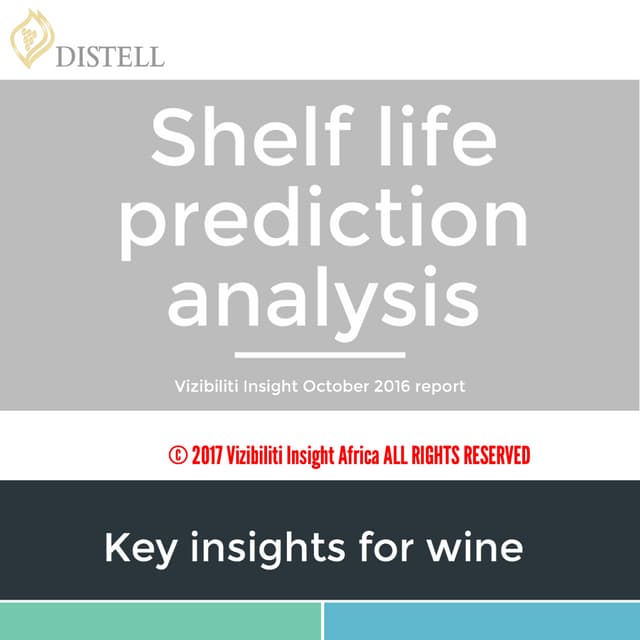 DISTELL

Shelf life prediction analysis

Vizibiliti Insight October 2016 report

© 2017 Vizibiliti Insight Africa ALL RIGHTS RESERVED

Key insights for wine